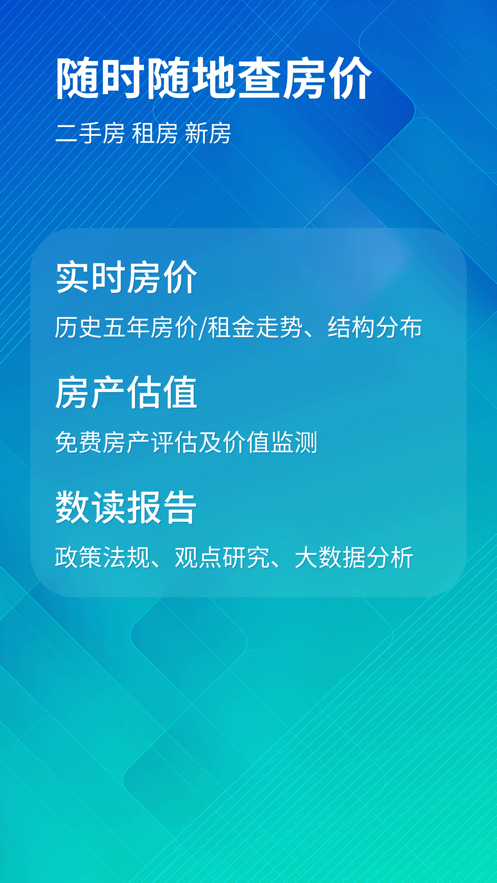 随时随地查房价

二手房 租房 新房

实时房价

历史五年房价/租金走势、结构分布

房产估值

免费房产评估及价值监测

数读报告

政策法规、观点研究、大数据分析